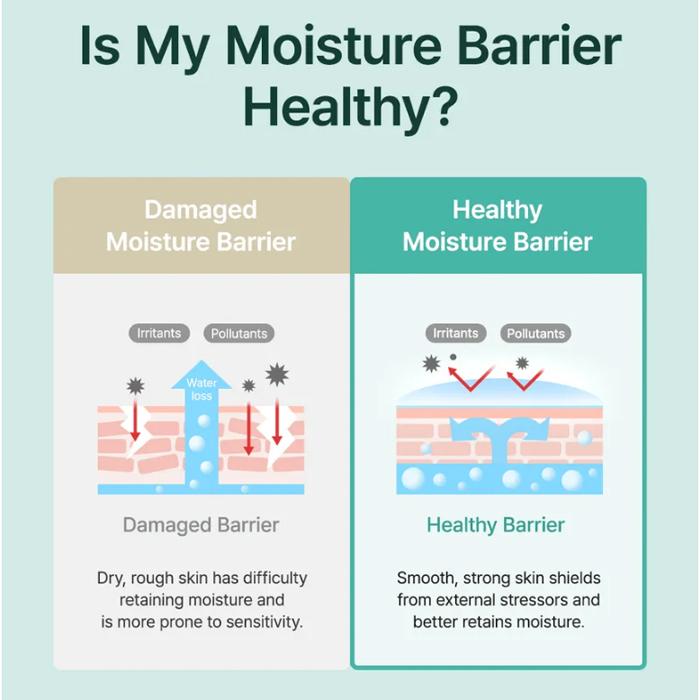 Is My Moisture Barrier Healthy?

Damaged Moisture Barrier

Irritants Pollutants

Water loss

Damaged Barrier

Dry, rough skin has difficulty retaining moisture and is more prone to sensitivity.

Healthy Moisture Barrier

Irritants Pollutants

Healthy Barrier

Smooth, strong skin shields from external stressors and better retains moisture.